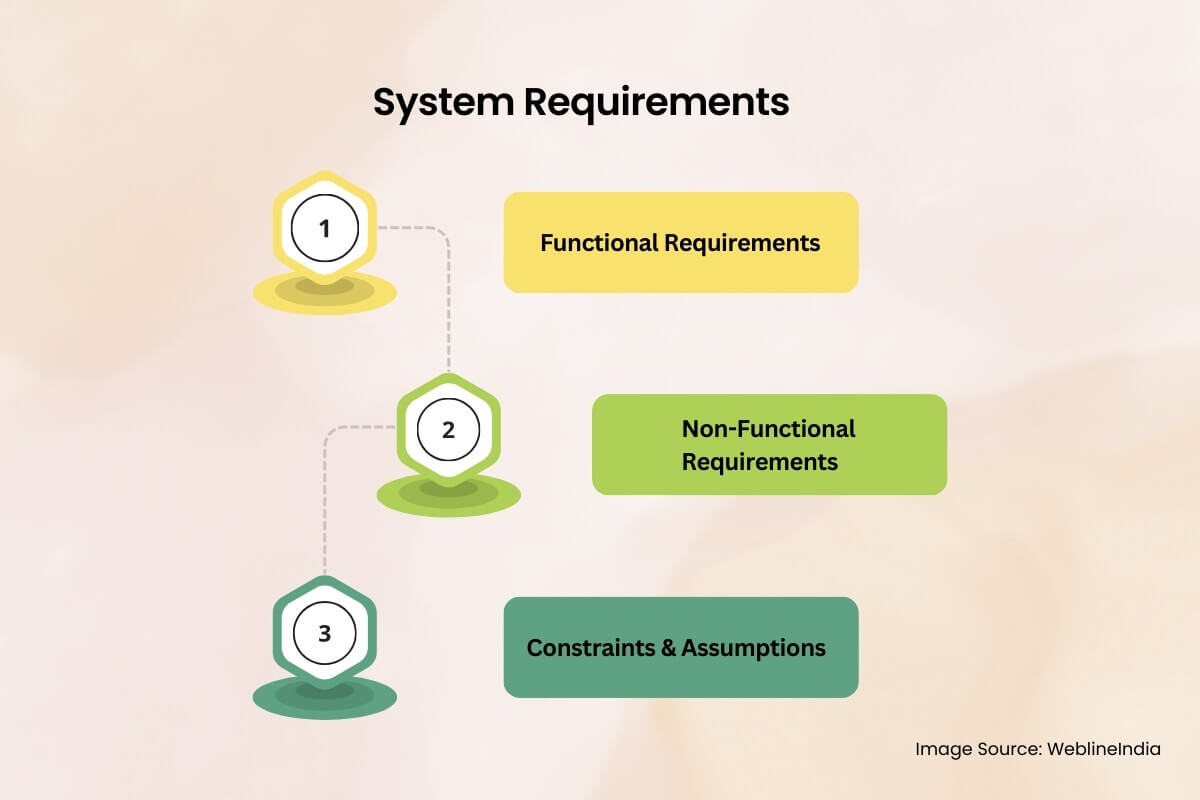 System Requirements

1

Functional Requirements

2

Non-Functional Requirements

3

Constraints & Assumptions

Image Source: WeblineIndia